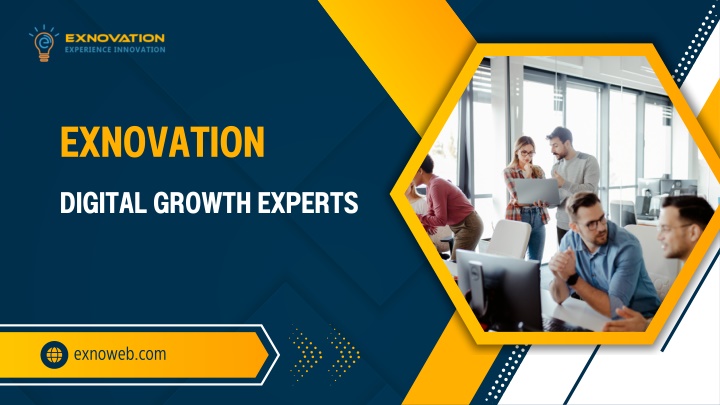 EXNOVATION
EXPERIENCE INNOVATION

EXNOVATION

DIGITAL GROWTH EXPERTS

exnoweb.com